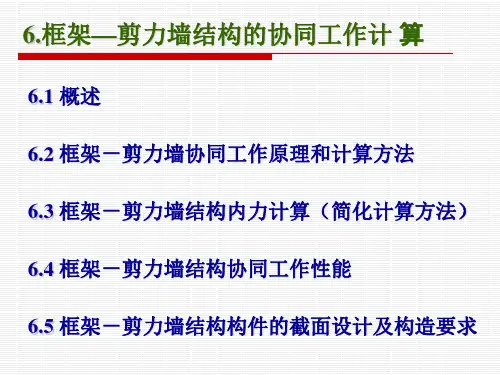 6.框架—剪力墙结构的协同工作计 算

6.1 概述

6.2 框架－剪力墙协同工作原理和计算方法

6.3 框架－剪力墙结构内力计算（简化计算方法）

6.4 框架－剪力墙结构协同工作性能

6.5 框架－剪力墙结构构件的截面设计及构造要求